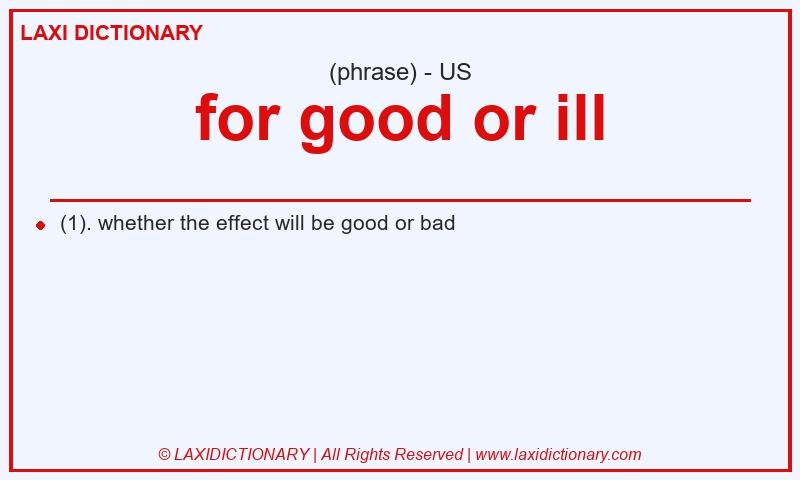 LAXI DICTIONARY

(phrase) - US

for good or ill

(1). whether the effect will be good or bad

© LAXIDICTIONARY | All Rights Reserved | www.laxidictionary.com